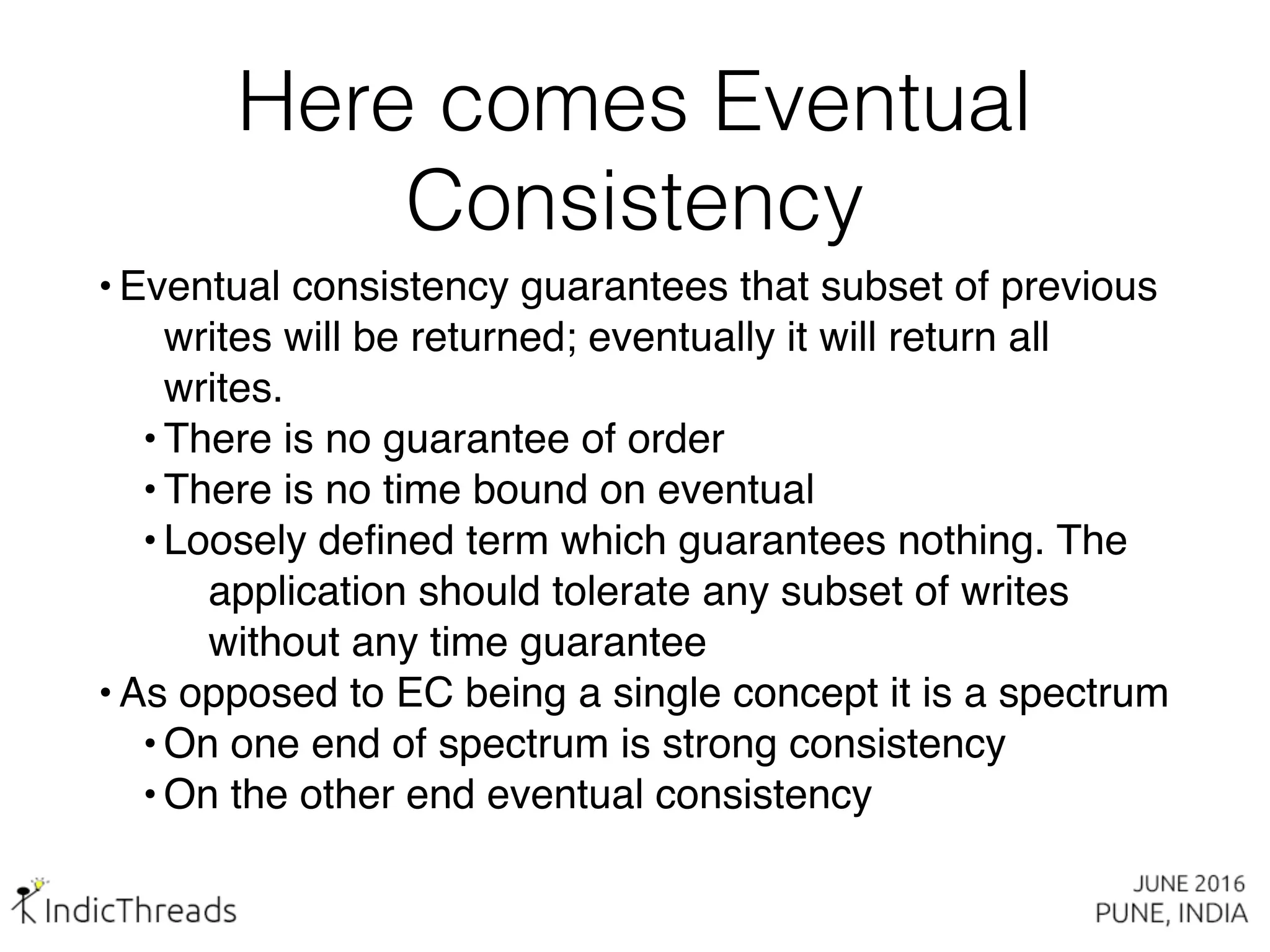 Here comes Eventual Consistency

• Eventual consistency guarantees that subset of previous writes will be returned; eventually it will return all writes.
  • There is no guarantee of order
  • There is no time bound on eventual
  • Loosely defined term which guarantees nothing. The application should tolerate any subset of writes without any time guarantee
• As opposed to EC being a single concept it is a spectrum
  • On one end of spectrum is strong consistency
  • On the other end eventual consistency

IndicThreads

JUNE 2016
PUNE, INDIA